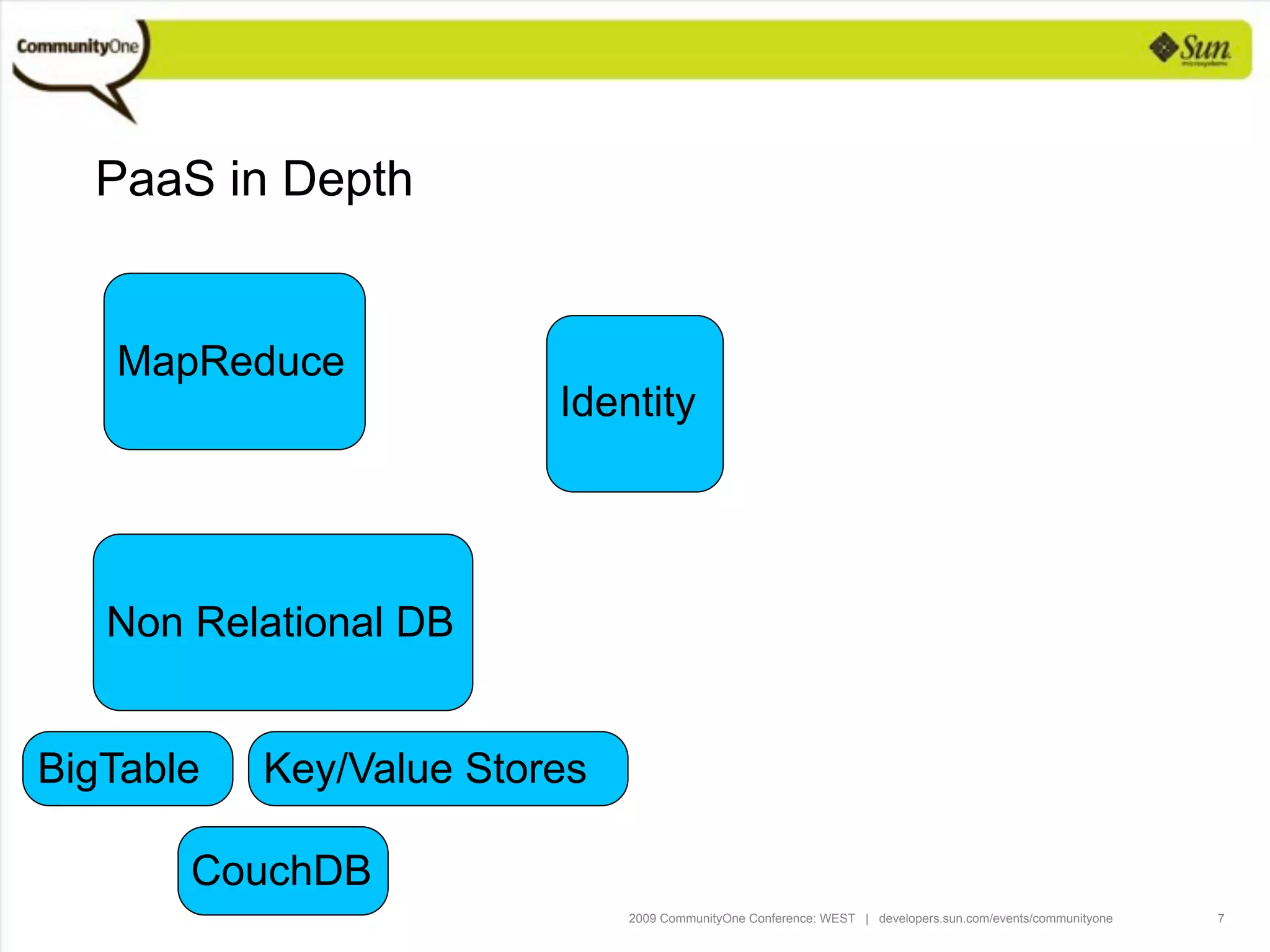 CommunityOne

Sun microsystems

PaaS in Depth

MapReduce

Identity

Non Relational DB

BigTable

Key/Value Stores

CouchDB

2009 CommunityOne Conference: WEST | developers.sun.com/events/communityone

7